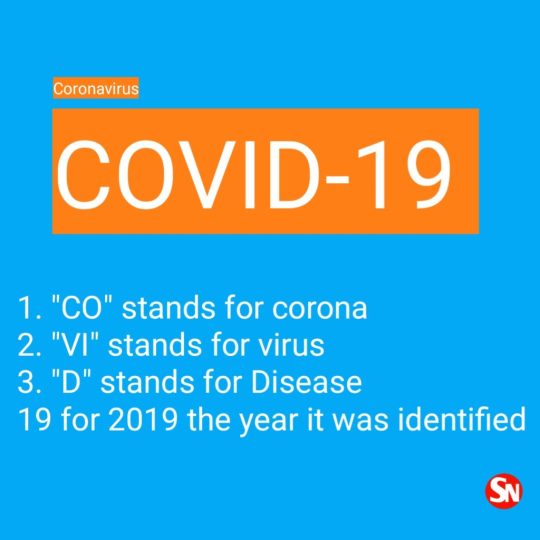 Coronavirus

COVID-19

1. "CO" stands for corona
2. "VI" stands for virus
3. "D" stands for Disease
19 for 2019 the year it was identified

SN